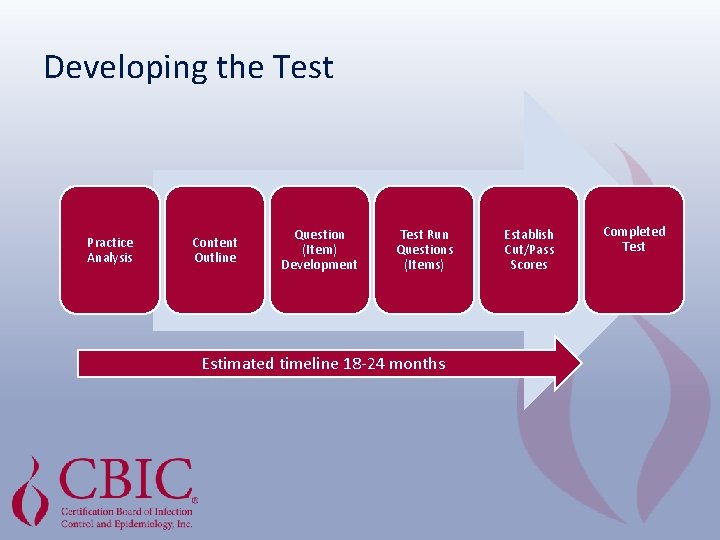 Developing the Test

Practice Analysis

Content Outline

Question (Item) Development

Test Run Questions (Items)

Establish Cut/Pass Scores

Completed Test

Estimated timeline 18-24 months

CBIC®
Certification Board of Infection Control and Epidemiology, Inc.